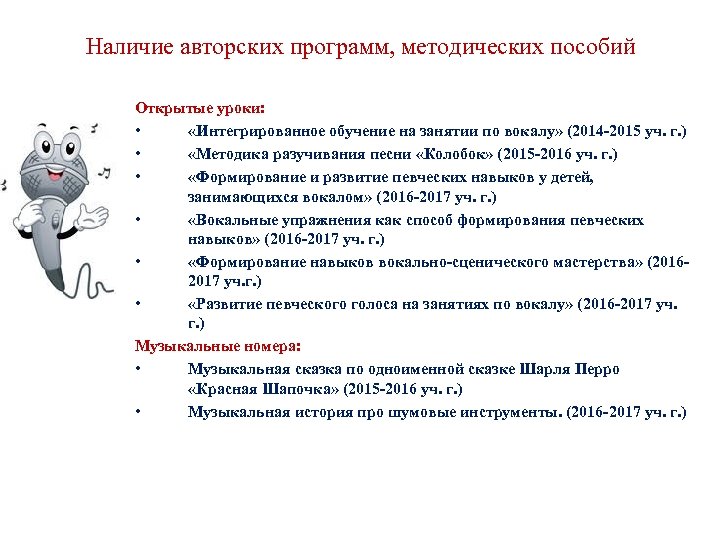 Наличие авторских программ, методических пособий

Открытые уроки:

• «Интегрированное обучение на занятии по вокалу» (2014-2015 уч. г.)
• «Методика разучивания песни «Колобок» (2015-2016 уч. г.)
• «Формирование и развитие певческих навыков у детей, занимающихся вокалом» (2016-2017 уч. г.)
• «Вокальные упражнения как способ формирования певческих навыков» (2016-2017 уч. г.)
• «Формирование навыков вокально-сценического мастерства» (2016-2017 уч.г.)
• «Развитие певческого голоса на занятиях по вокалу» (2016-2017 уч. г.)

Музыкальные номера:

• Музыкальная сказка по одноименной сказке Шарля Перро «Красная Шапочка» (2015-2016 уч. г.)
• Музыкальная история про шумовые инструменты. (2016-2017 уч. г.)